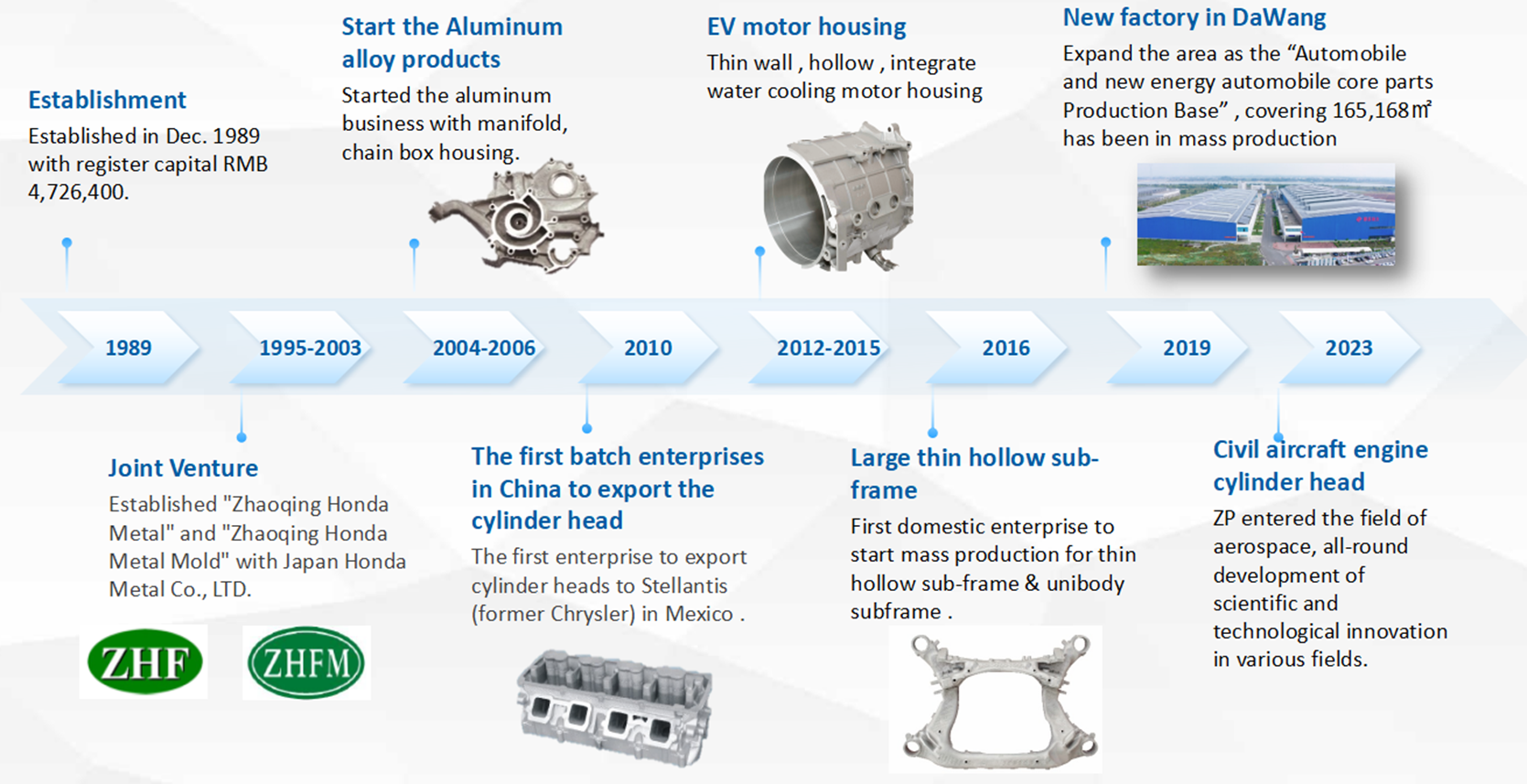 Establishment
Established in Dec. 1989 with register capital RMB 4,726,400.

Start the Aluminum alloy products
Started the aluminum business with manifold, chain box housing.

EV motor housing
Thin wall , hollow , integrate water cooling motor housing

New factory in DaWang
Expand the area as the “Automobile and new energy automobile core parts Production Base” , covering 165,168㎡ has been in mass production

1989
1995-2003
2004-2006
2010
2012-2015
2016
2019
2023

Joint Venture
Established "Zhaoqing Honda Metal" and "Zhaoqing Honda Metal Mold" with Japan Honda Metal Co., LTD.

ZHF
ZHFM

The first batch enterprises in China to export the cylinder head
The first enterprise to export cylinder heads to Stellantis (former Chrysler) in Mexico .

Large thin hollow sub-frame
First domestic enterprise to start mass production for thin hollow sub-frame & unibody subframe .

Civil aircraft engine cylinder head
ZP entered the field of aerospace, all-round development of scientific and technological innovation in various fields.